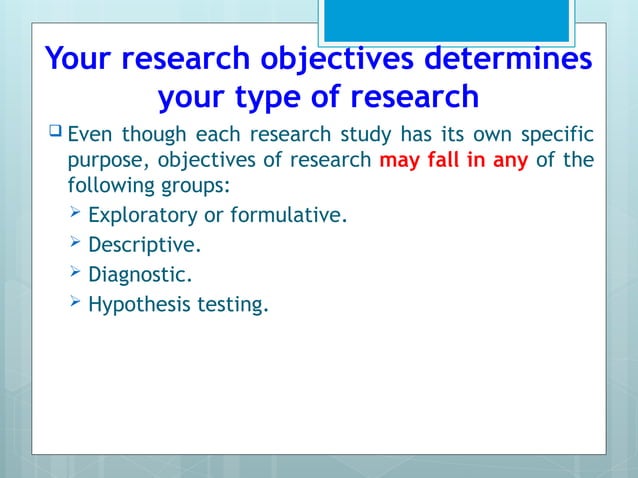 Your research objectives determines your type of research

❑ Even though each research study has its own specific purpose, objectives of research may fall in any of the following groups:

➢ Exploratory or formulative.
➢ Descriptive.
➢ Diagnostic.
➢ Hypothesis testing.